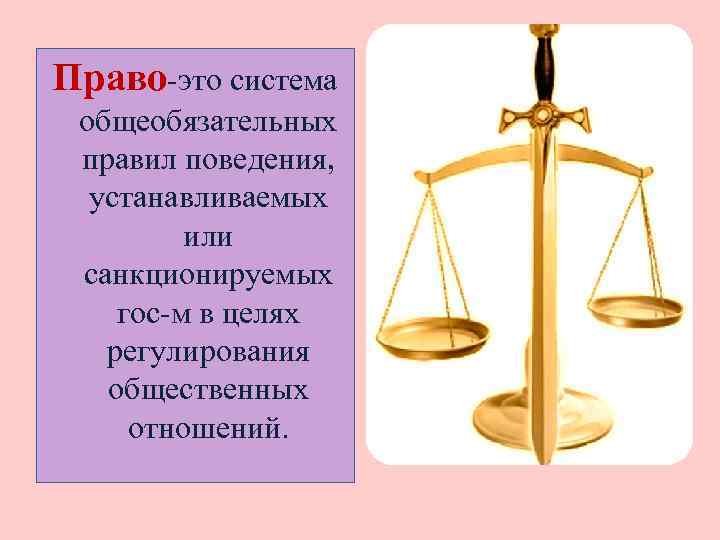 Право-это система общеобязательных правил поведения, устанавливаемых или санкционируемых гос-м в целях регулирования общественных отношений.